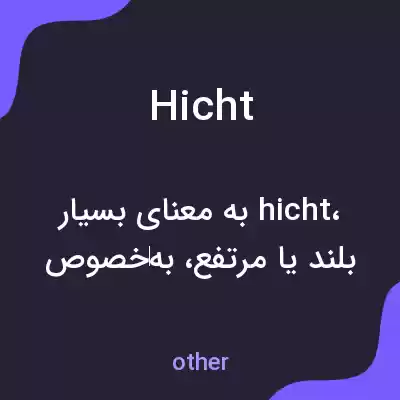 Hicht

hicht، به معنای بسیار بلند یا مرتفع، به‌خصوص

other